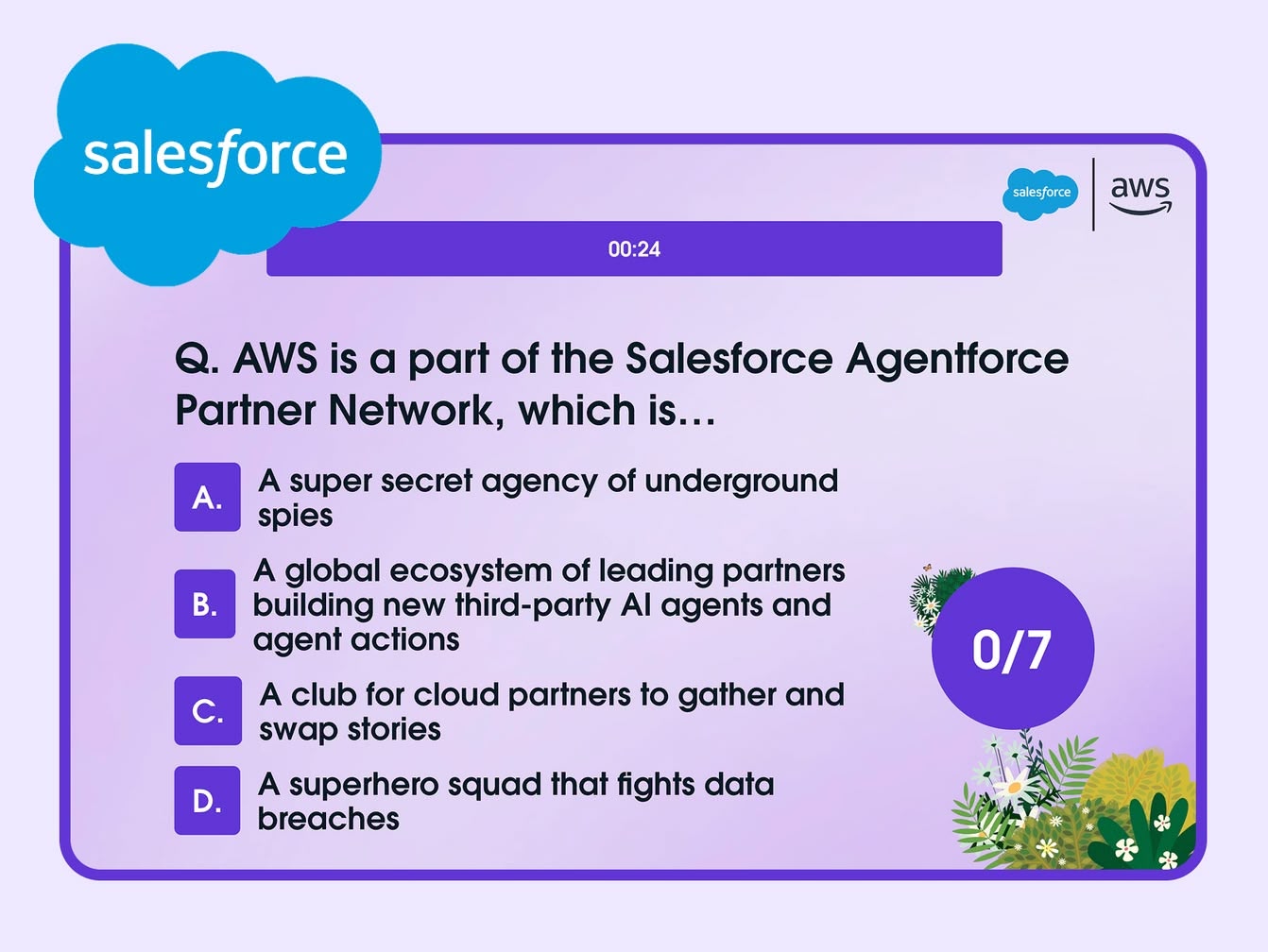 salesforce

salesforce aws

00:24

Q. AWS is a part of the Salesforce Agentforce Partner Network, which is…

A. A super secret agency of underground spies

B. A global ecosystem of leading partners building new third-party AI agents and agent actions

C. A club for cloud partners to gather and swap stories

D. A superhero squad that fights data breaches

0/7